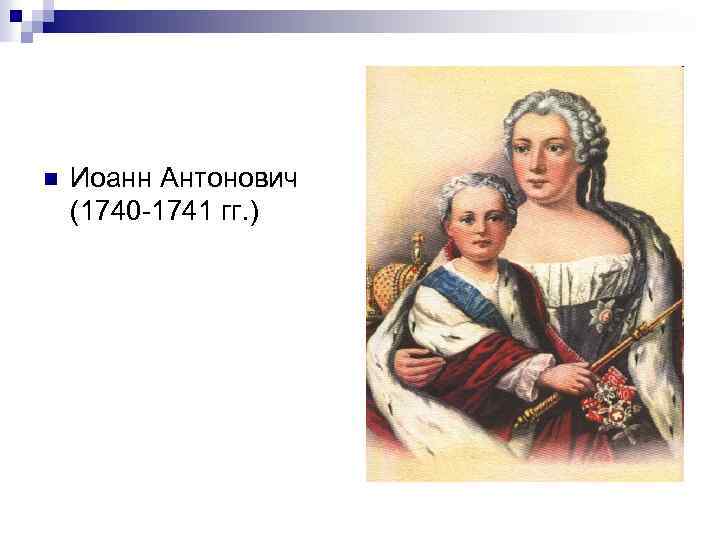 Иоанн Антонович (1740-1741 гг.)